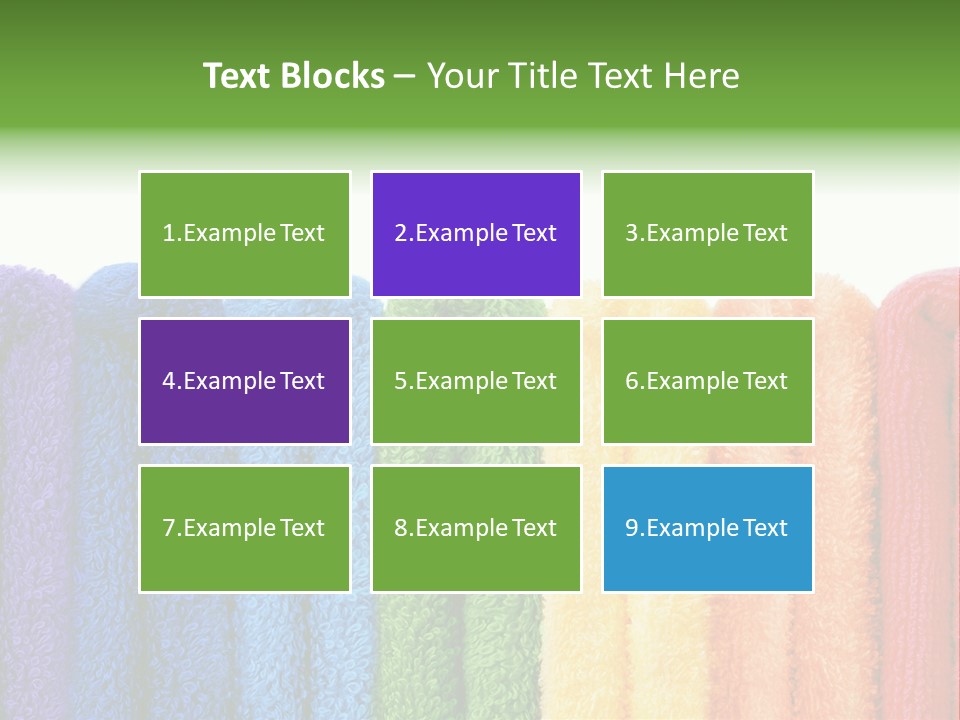 Text Blocks – Your Title Text Here

1.Example Text

2.Example Text

3.Example Text

4.Example Text

5.Example Text

6.Example Text

7.Example Text

8.Example Text

9.Example Text